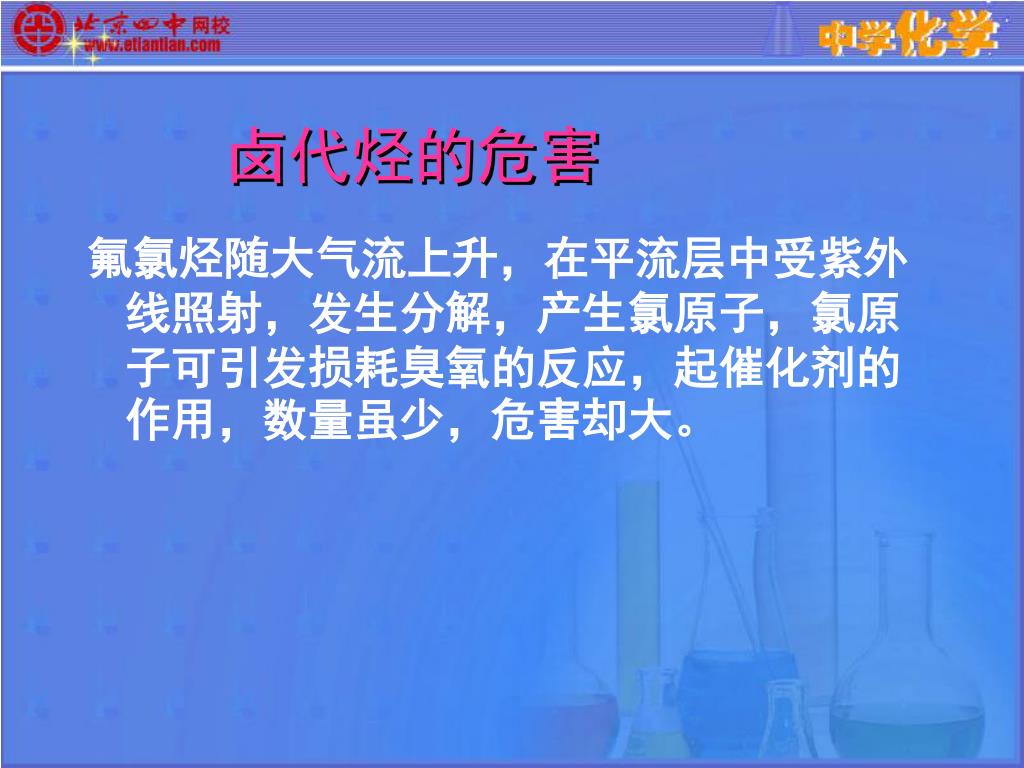 北京四中网校
www.etiantian.com

中学化学

卤代烃的危害

氟氯烃随大气流上升，在平流层中受紫外线照射，发生分解，产生氯原子，氯原子可引发损耗臭氧的反应，起催化剂的作用，数量虽少，危害却大。